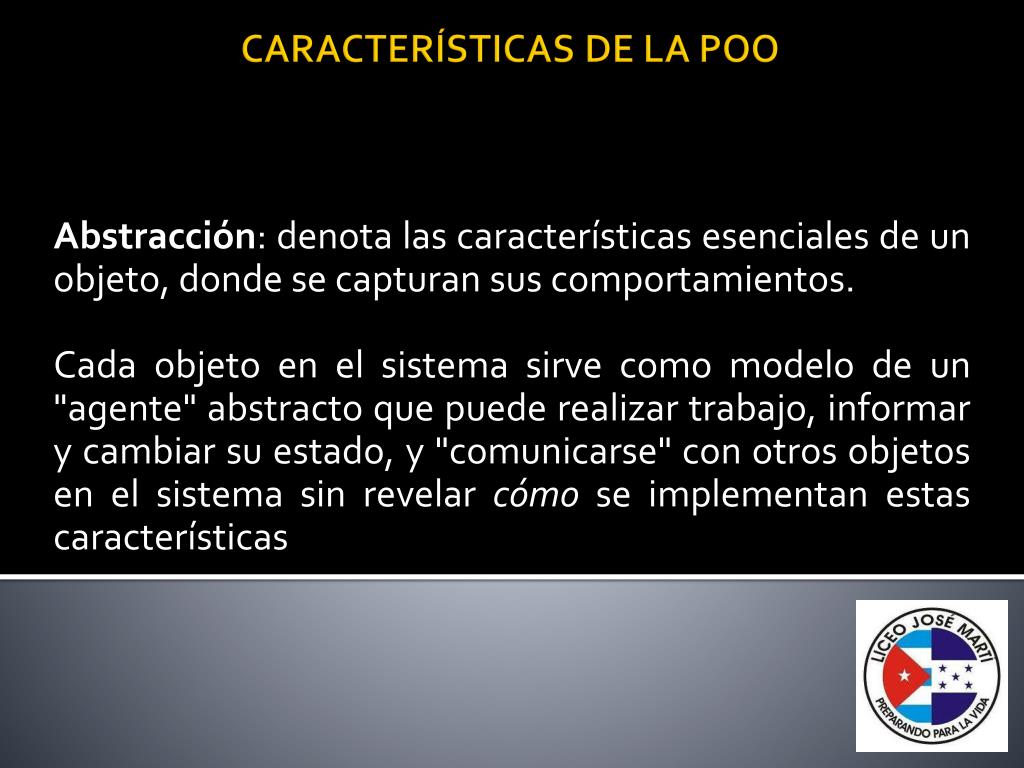 CARACTERÍSTICAS DE LA POO

Abstracción: denota las características esenciales de un objeto, donde se capturan sus comportamientos.

Cada objeto en el sistema sirve como modelo de un "agente" abstracto que puede realizar trabajo, informar y cambiar su estado, y "comunicarse" con otros objetos en el sistema sin revelar cómo se implementan estas características

LICEO JOSÉ MARTÍ
PREPARANDO PARA LA VIDA